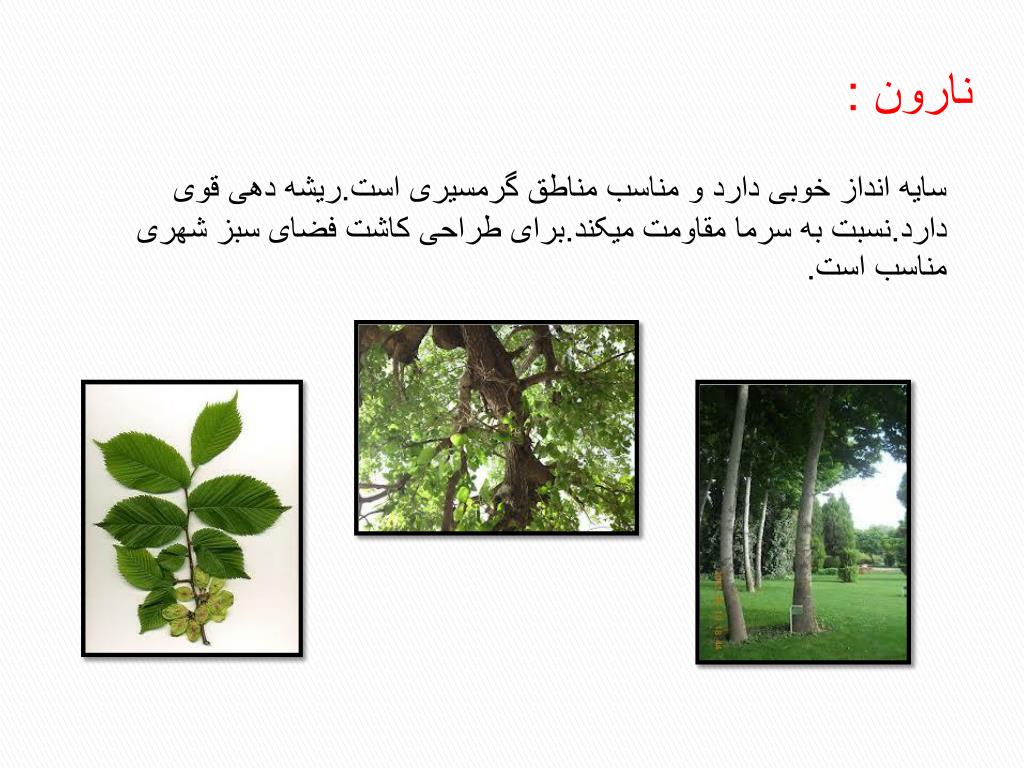 نارون :

سایه انداز خوبی دارد و مناسب مناطق گرمسیری است.ریشه دهی قوی دارد.نسبت به سرما مقاومت میکند.برای طراحی کاشت فضای سبز شهری مناسب است.